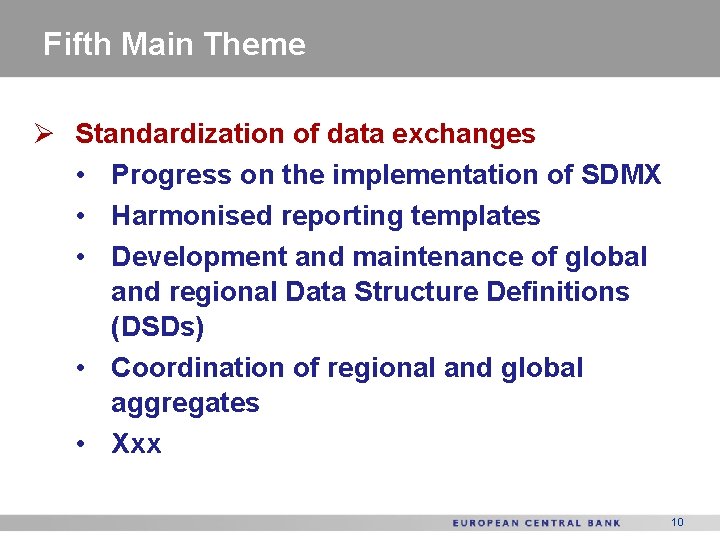 Fifth Main Theme

➢ Standardization of data exchanges
• Progress on the implementation of SDMX
• Harmonised reporting templates
• Development and maintenance of global and regional Data Structure Definitions (DSDs)
• Coordination of regional and global aggregates
• Xxx

EUROPEAN CENTRAL BANK 10